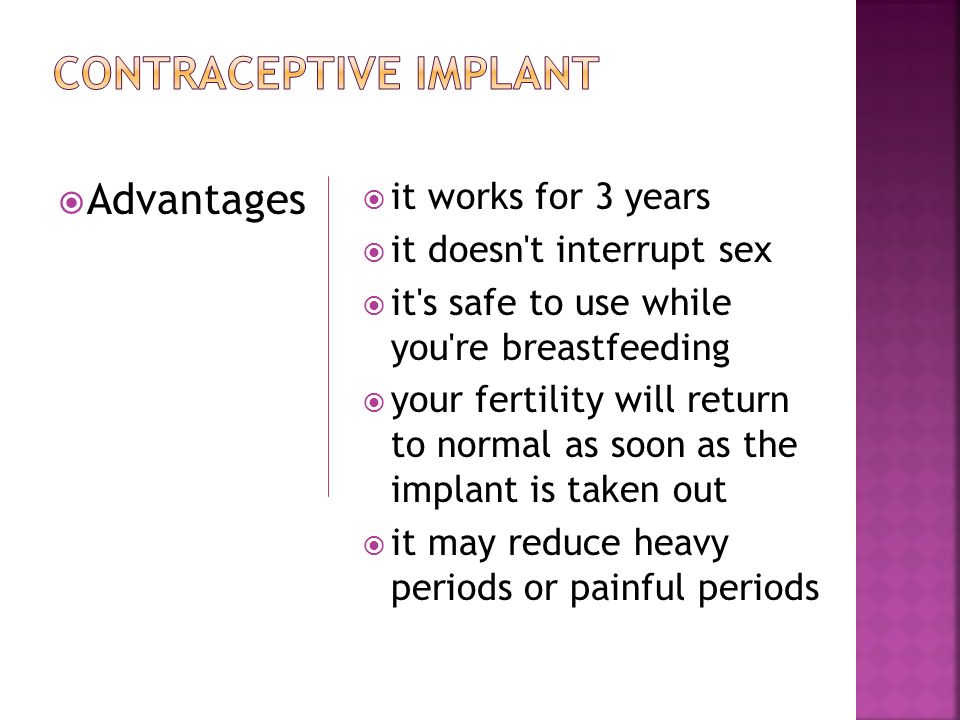 CONTRACEPTIVE IMPLANT

Advantages

it works for 3 years

it doesn't interrupt sex

it's safe to use while you're breastfeeding

your fertility will return to normal as soon as the implant is taken out

it may reduce heavy periods or painful periods